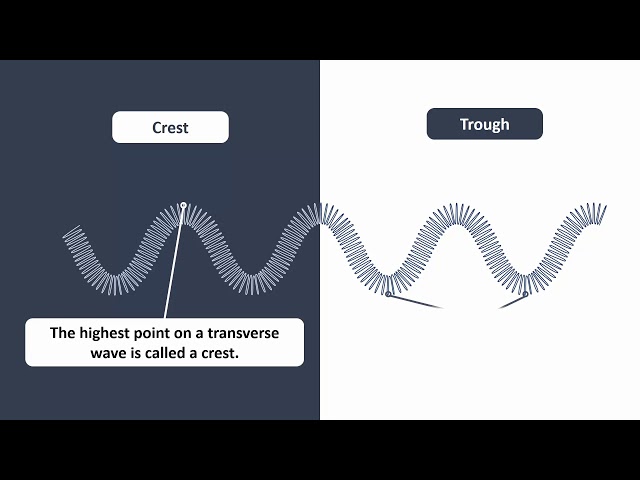 Crest

Trough

The highest point on a transverse wave is called a crest.